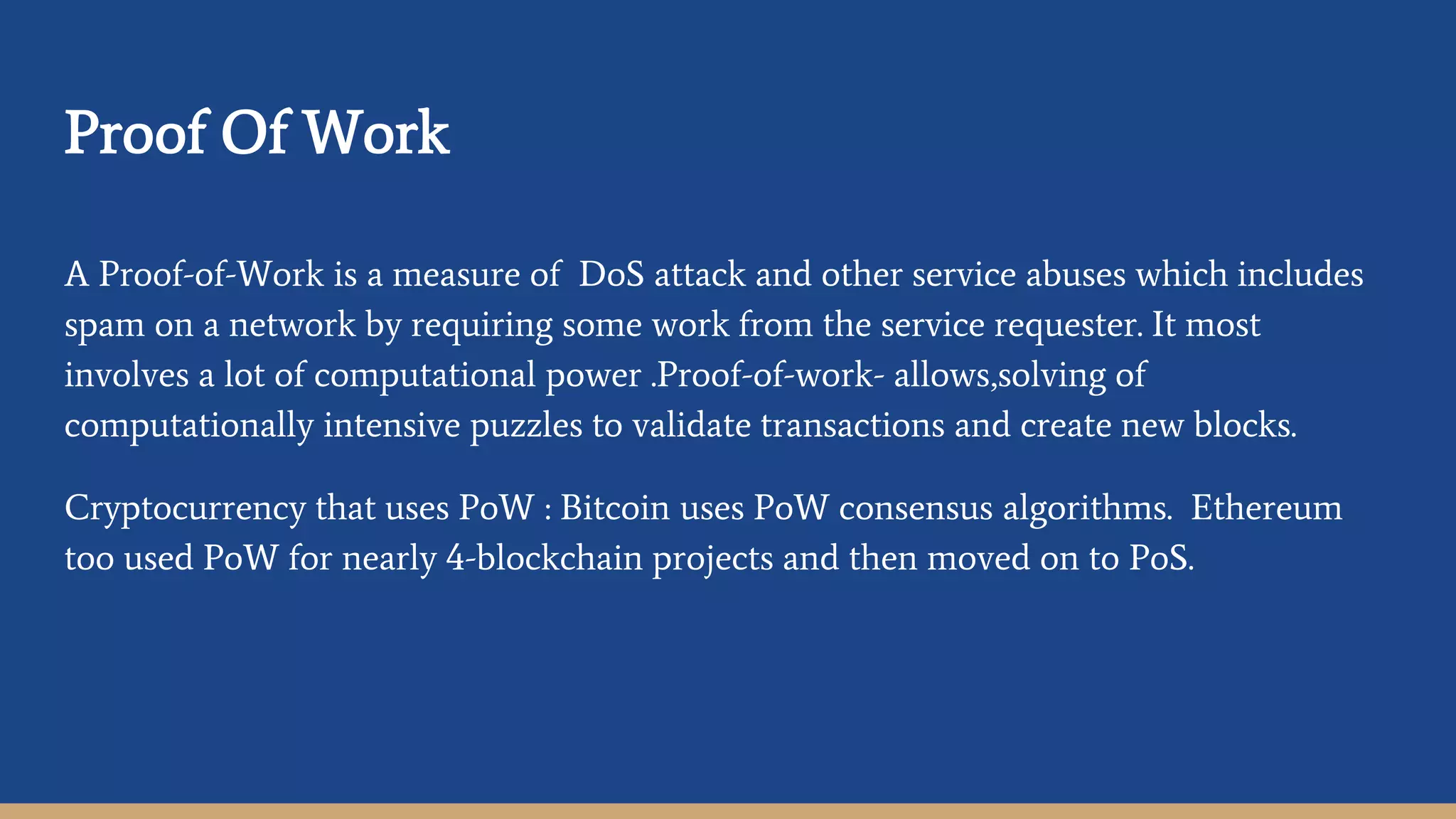 Proof Of Work

A Proof-of-Work is a measure of  DoS attack and other service abuses which includes spam on a network by requiring some work from the service requester. It most involves a lot of computational power .Proof-of-work- allows,solving of computationally intensive puzzles to validate transactions and create new blocks.

Cryptocurrency that uses PoW : Bitcoin uses PoW consensus algorithms.  Ethereum too used PoW for nearly 4-blockchain projects and then moved on to PoS.